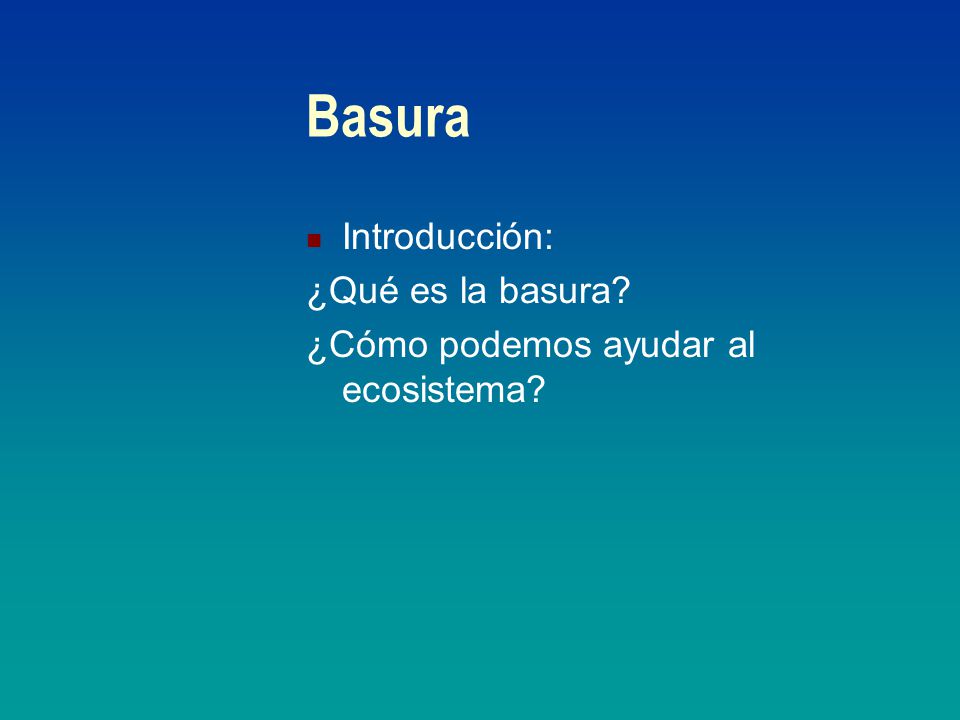 Basura

Introducción:

¿Qué es la basura?

¿Cómo podemos ayudar al ecosistema?